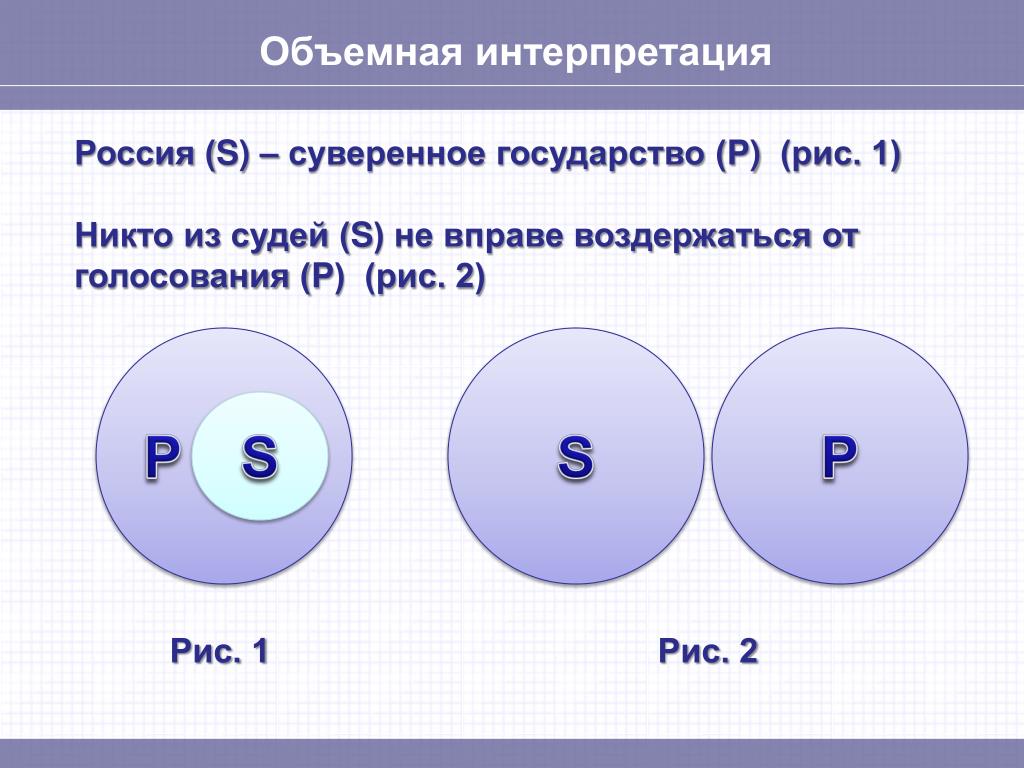 Объемная интерпретация

Россия (S) – суверенное государство (P) (рис. 1)

Никто из судей (S) не вправе воздержаться от голосования (P) (рис. 2)

P S

S

P

Рис. 1

Рис. 2